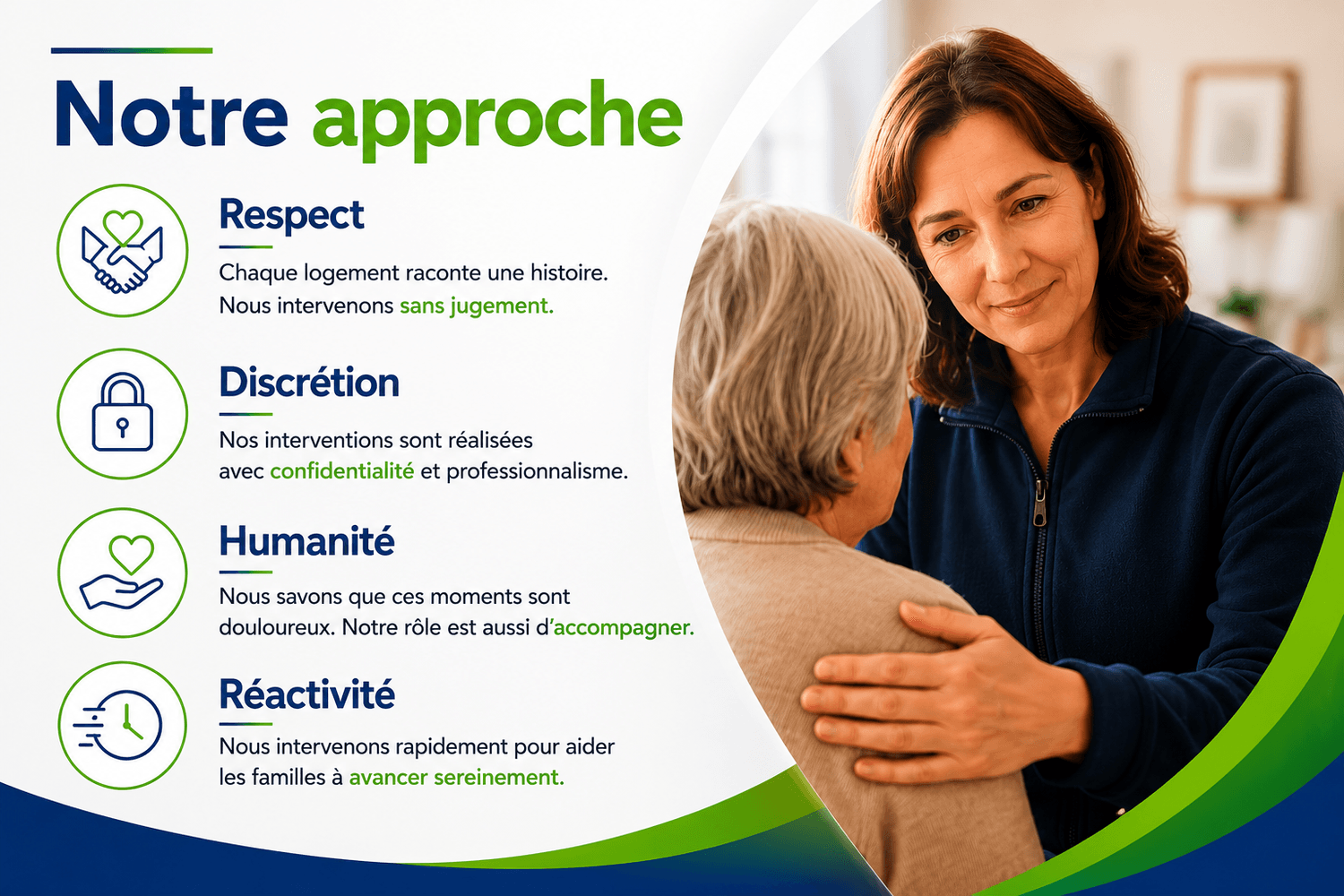 Notre approche

Respect

Chaque logement raconte une histoire. Nous intervenons sans jugement.

Discrétion

Nos interventions sont réalisées avec confidentialité et professionnalisme.

Humanité

Nous savons que ces moments sont douloureux. Notre rôle est aussi d'accompagner.

Réactivité

Nous intervenons rapidement pour aider les familles à avancer sereinement.